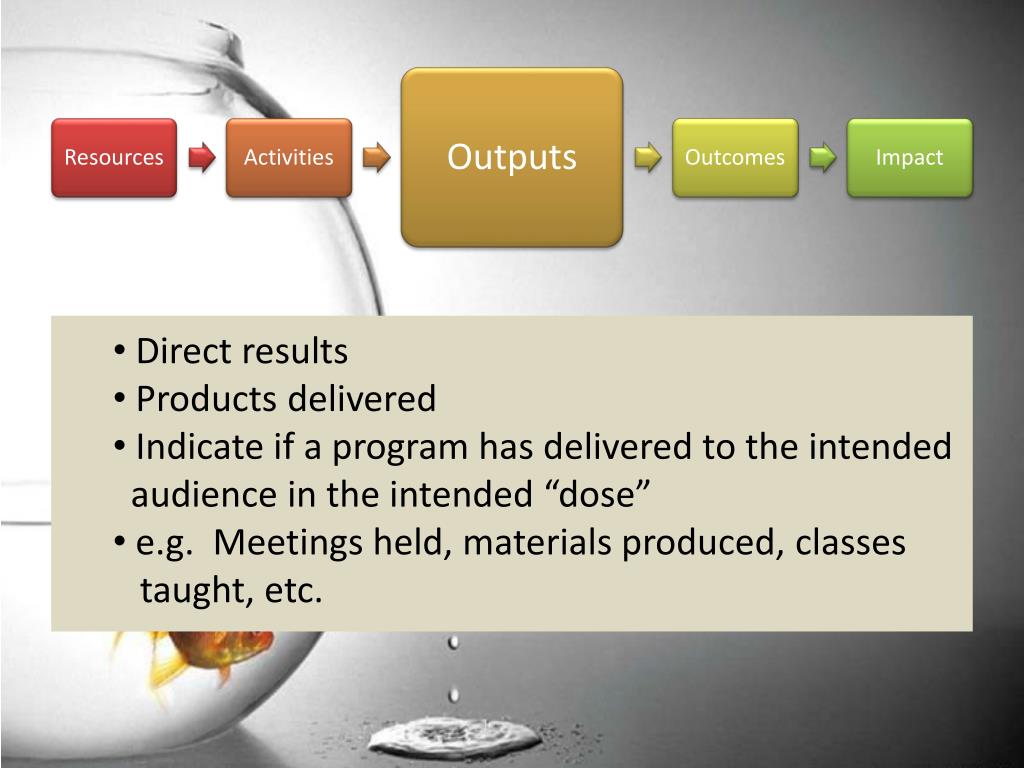 Resources

Activities

Outputs

Outcomes

Impact

• Direct results
• Products delivered
• Indicate if a program has delivered to the intended audience in the intended “dose”
• e.g. Meetings held, materials produced, classes taught, etc.